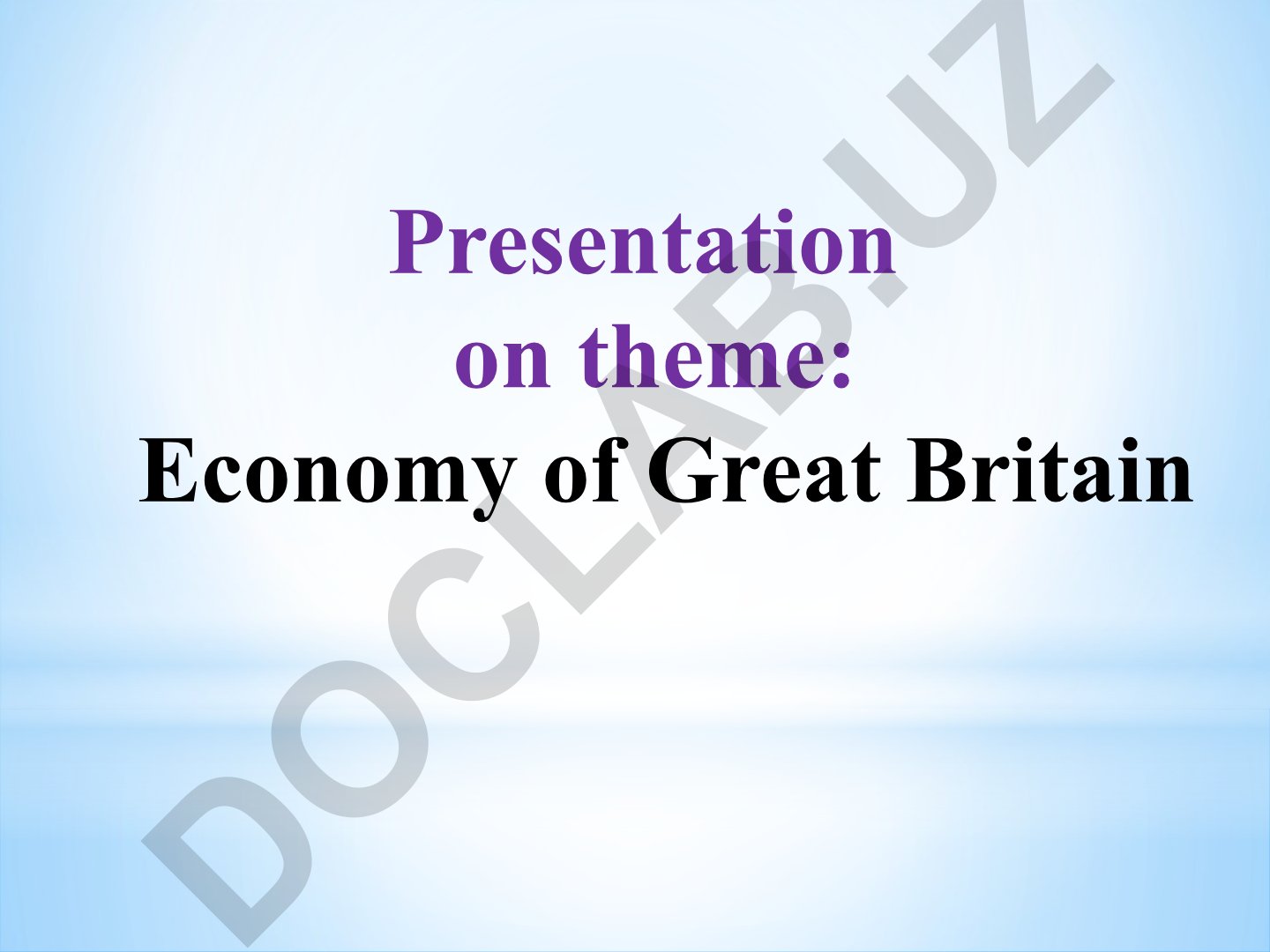 Presentation on theme:
Economy of Great Britain

DOCLAB.UZ